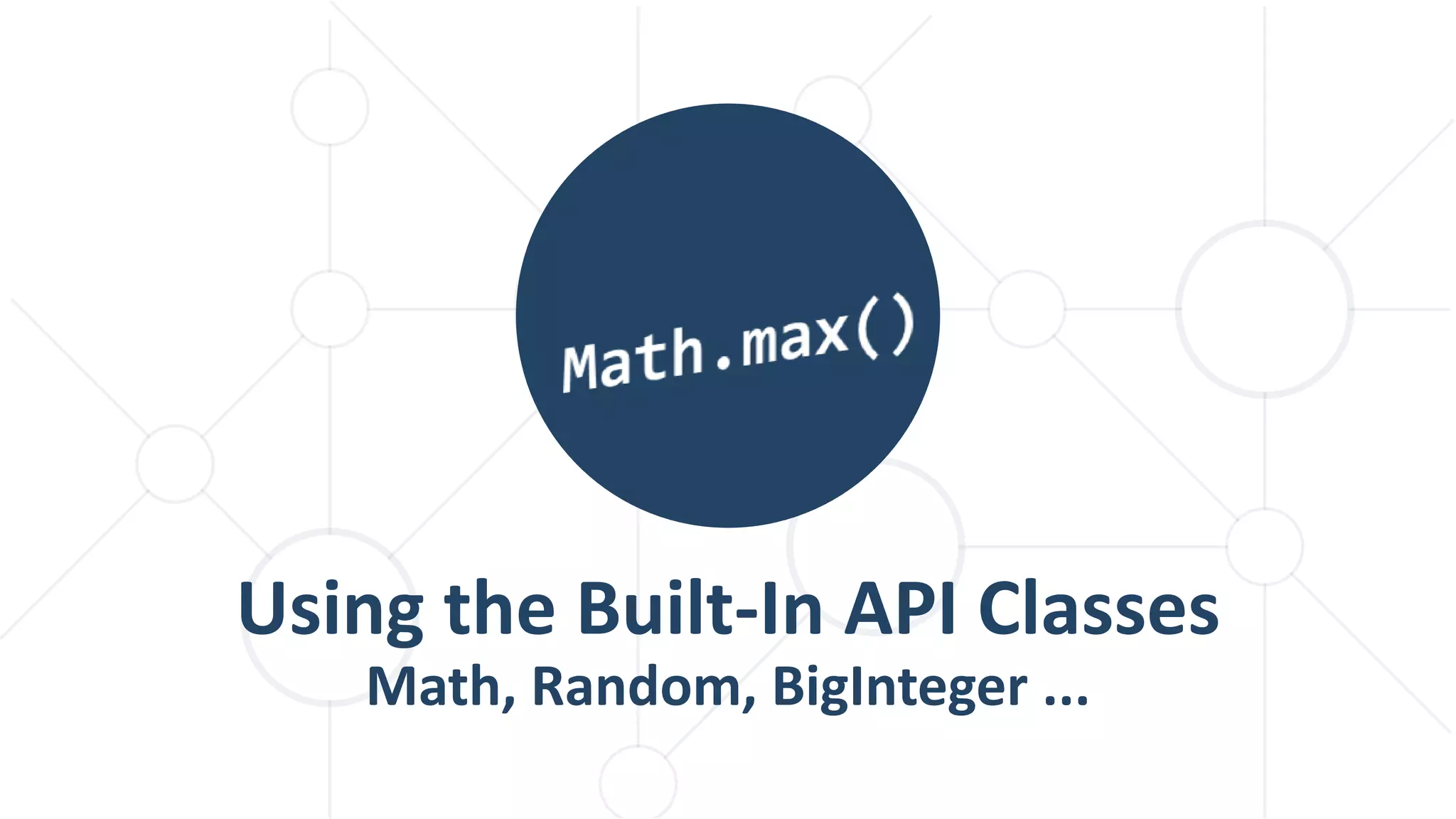 Math.max()

Using the Built-In API Classes

Math, Random, BigInteger ...